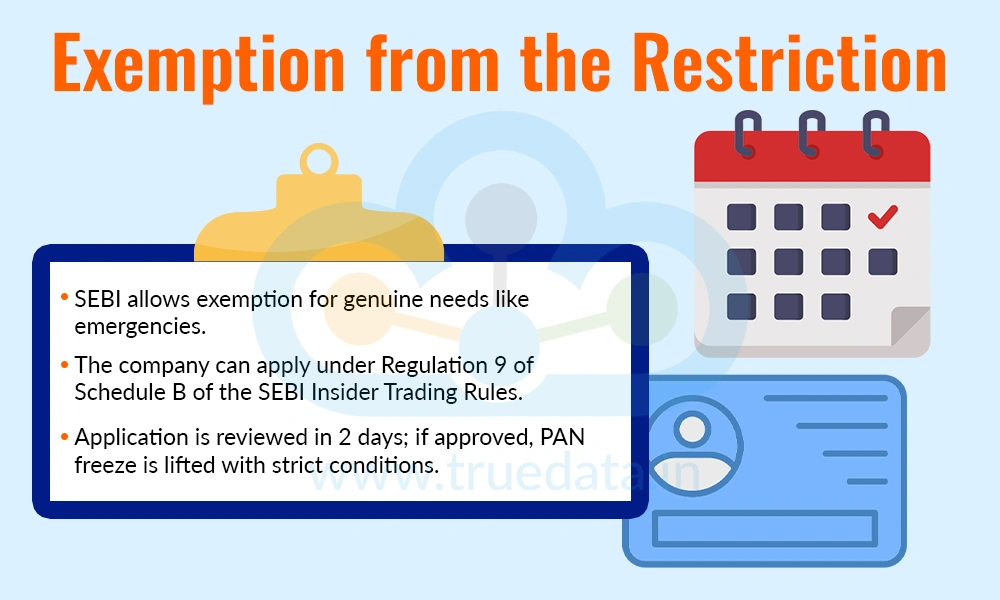 Exemption from the Restriction

• SEBI allows exemption for genuine needs like emergencies.

• The company can apply under Regulation 9 of Schedule B of the SEBI Insider Trading Rules.

• Application is reviewed in 2 days; if approved, PAN freeze is lifted with strict conditions.

www.truedata.in